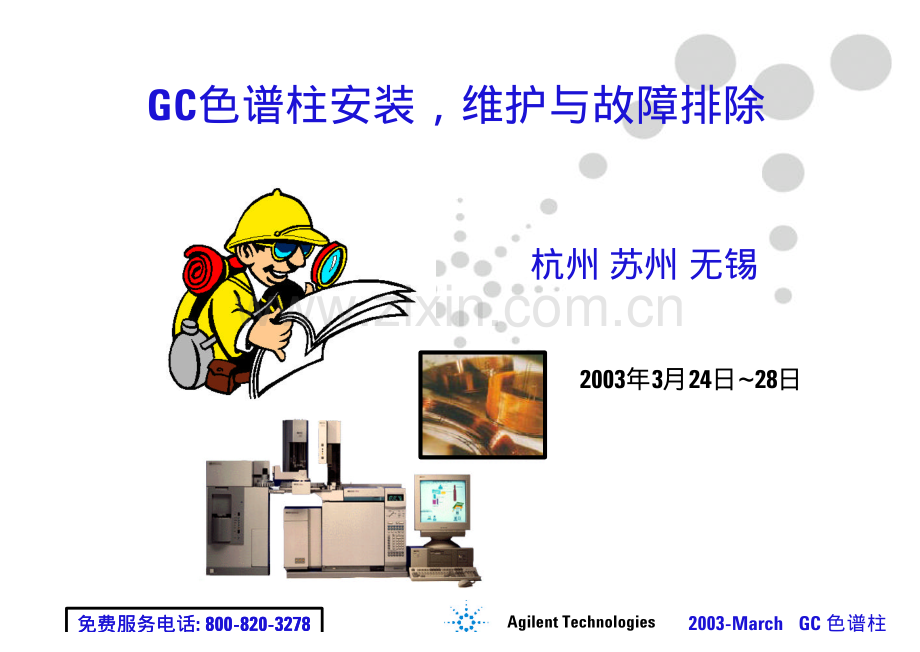 GC色谱柱安装，维护与故障排除

杭州 苏州 无锡

www.zixin.com.cn

2003年3月24日~28日

免费服务电话: 800-820-3278

Agilent Technologies

2003-March GC 色谱柱